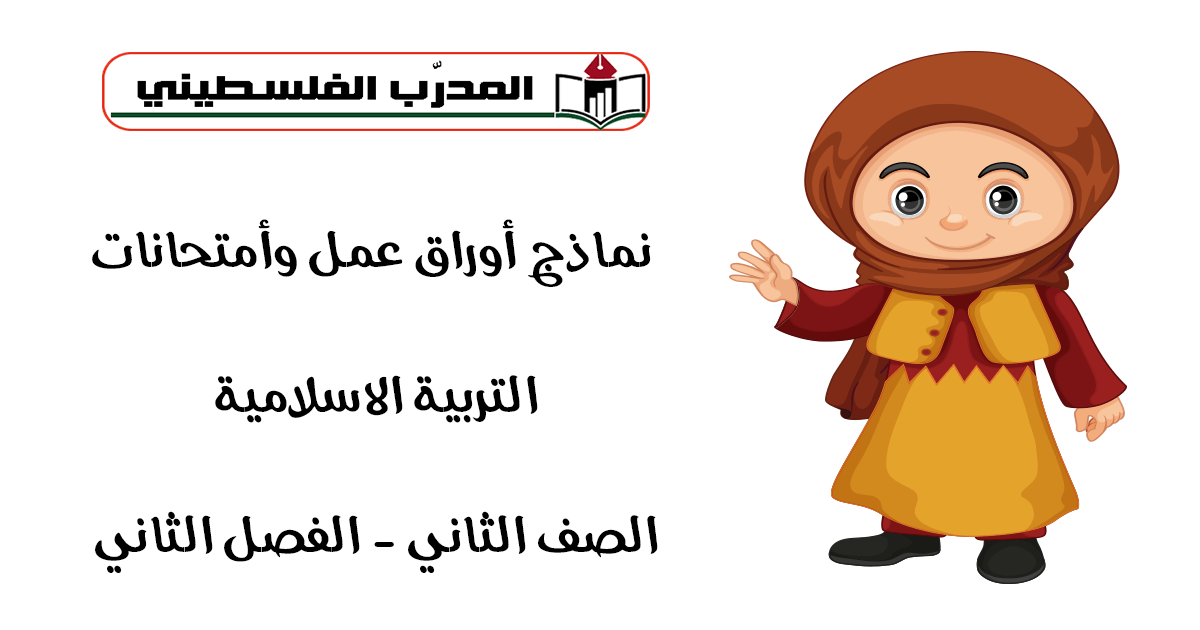 المدرّب الفلسطيني

نماذج أوراق عمل وأمتحانات

التربية الاسلامية

الصف الثاني - الفصل الثاني